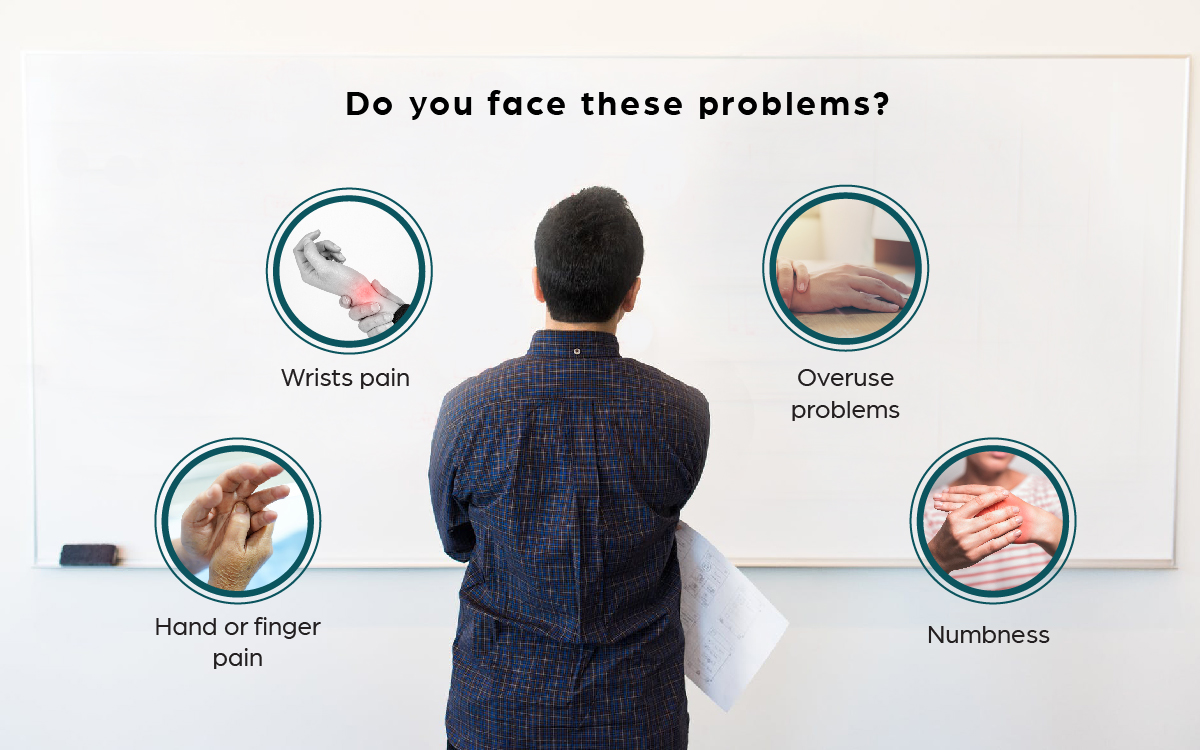 Do you face these problems?

Wrists pain

Overuse problems

Hand or finger pain

Numbness